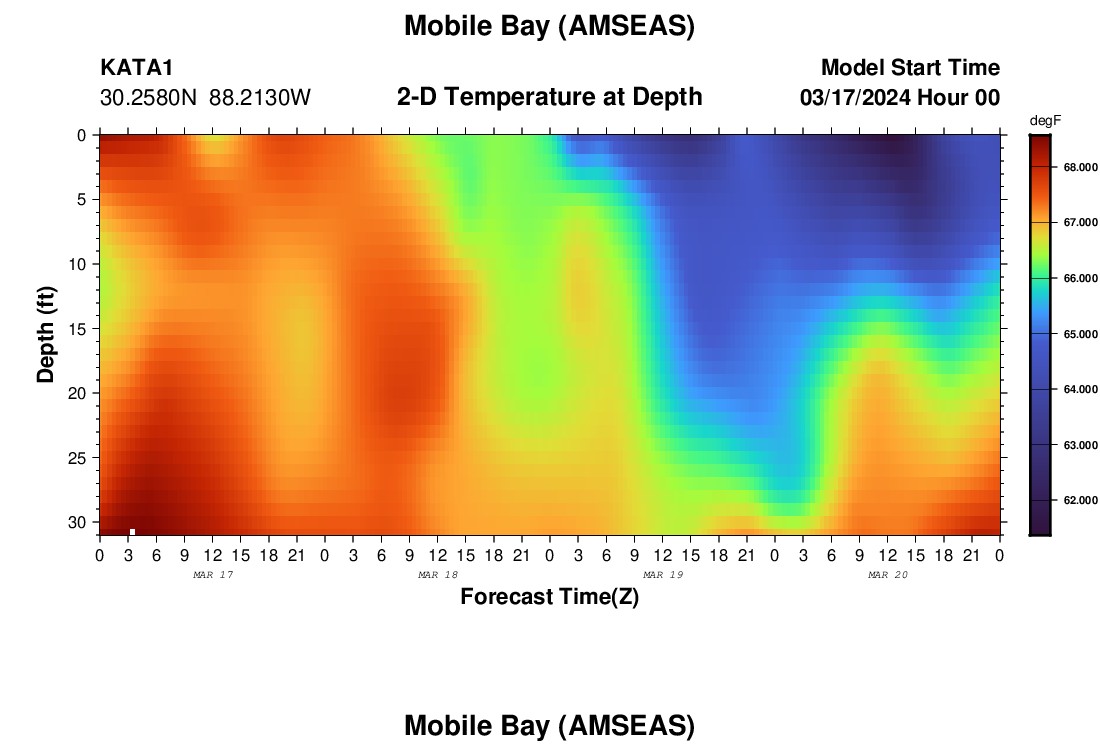 Mobile Bay (AMSEAS)

KATA1
30.2580N 88.2130W

2-D Temperature at Depth

Model Start Time
03/17/2024 Hour 00

degF
68.000
67.000
66.000
65.000
64.000
63.000
62.000

Depth (ft)
0
5
10
15
20
25
30

0 3 6 9 12 15 18 21 0 3 6 9 12 15 18 21 0 3 6 9 12 15 18 21 0 3 6 9 12 15 18 21 0
MAR 17
MAR 18
MAR 19
MAR 20

Forecast Time(Z)

Mobile Bay (AMSEAS)